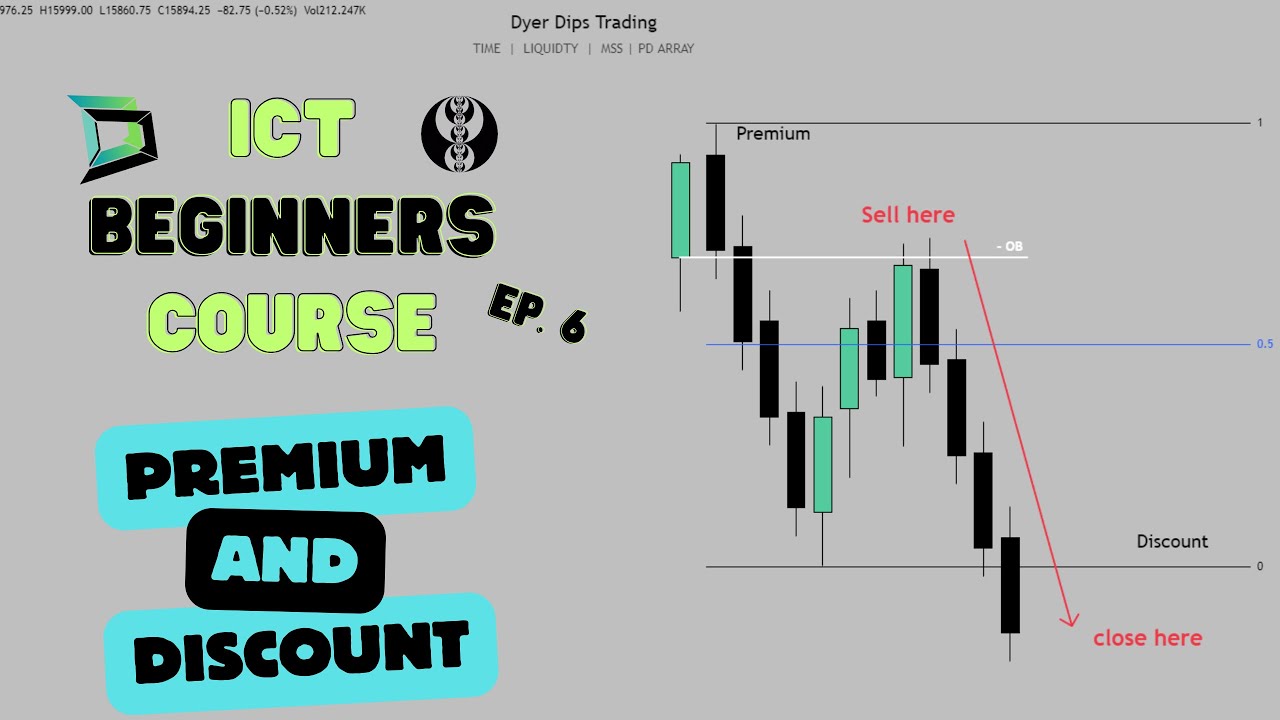 976.25 H15999.00 L15860.75 C15894.25 −82.75 (−0.52%) Vol212.247K

Dyer Dips Trading

TIME | LIQUIDTY | MSS | PD ARRAY

ICT BEGINNERS COURSE

EP. 6

PREMIUM AND DISCOUNT

Premium

1

Sell here

- OB

0.5

Discount

0

close here